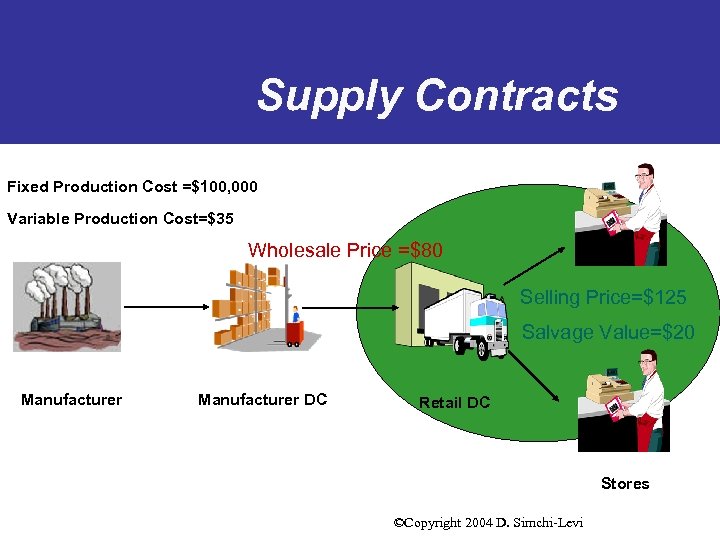 Supply Contracts

Fixed Production Cost =$100,000

Variable Production Cost=$35

Wholesale Price =$80

Selling Price=$125

Salvage Value=$20

Manufacturer

Manufacturer DC

Retail DC

Stores

©Copyright 2004 D. Simchi-Levi